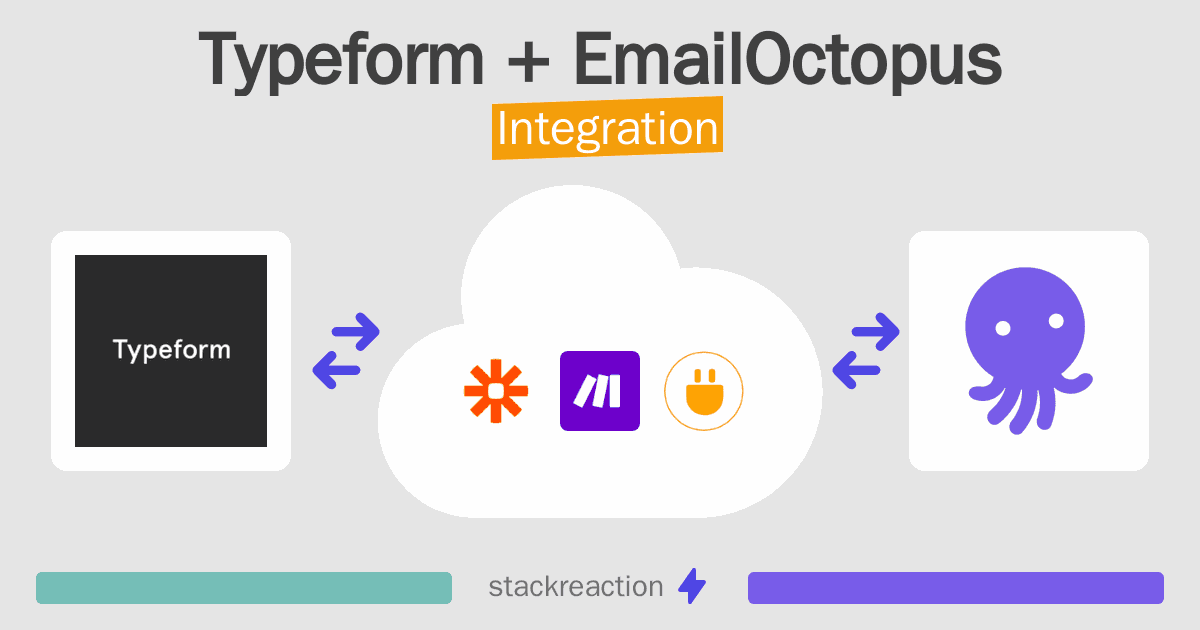 Typeform + EmailOctopus

Integration

Typeform

stackreaction